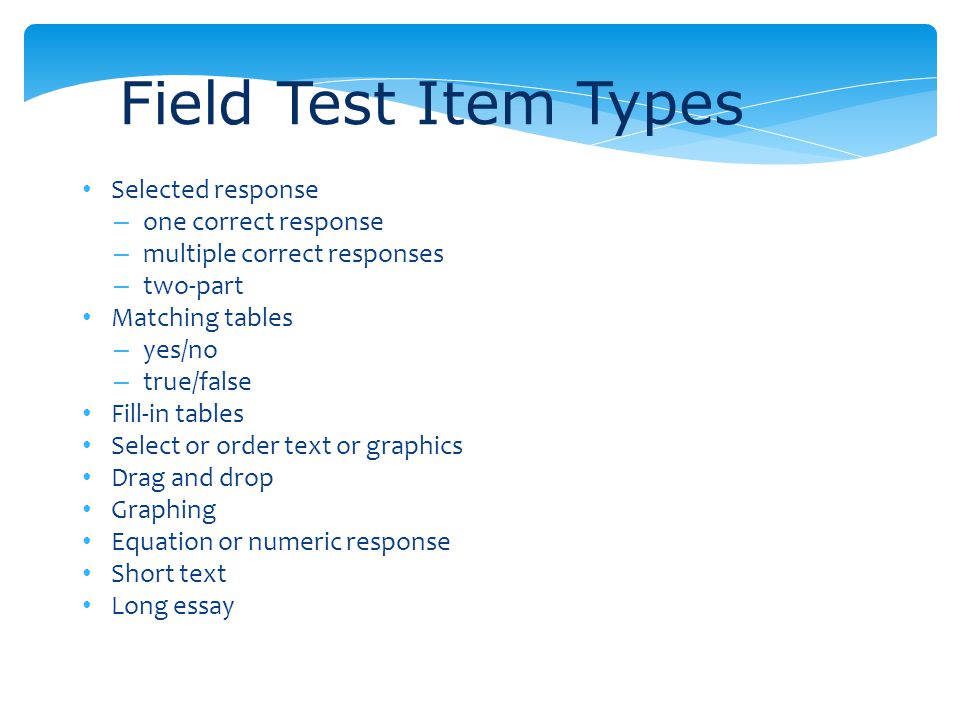 Field Test Item Types

• Selected response
  – one correct response
  – multiple correct responses
  – two-part
• Matching tables
  – yes/no
  – true/false
• Fill-in tables
• Select or order text or graphics
• Drag and drop
• Graphing
• Equation or numeric response
• Short text
• Long essay